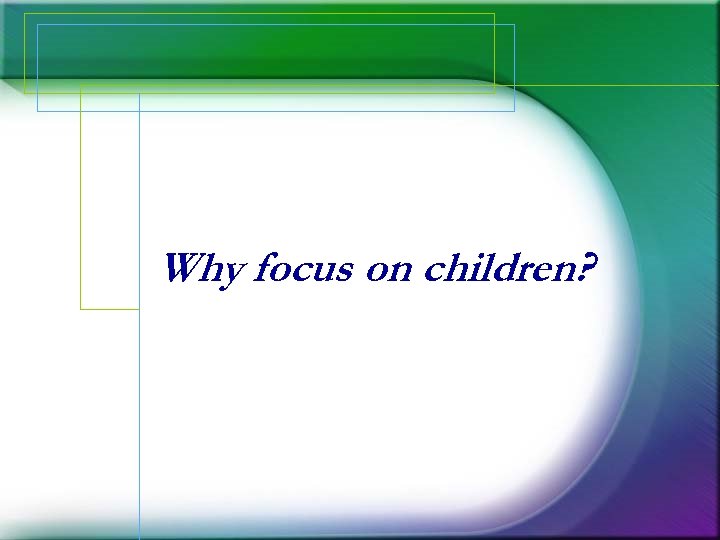 Why focus on children?